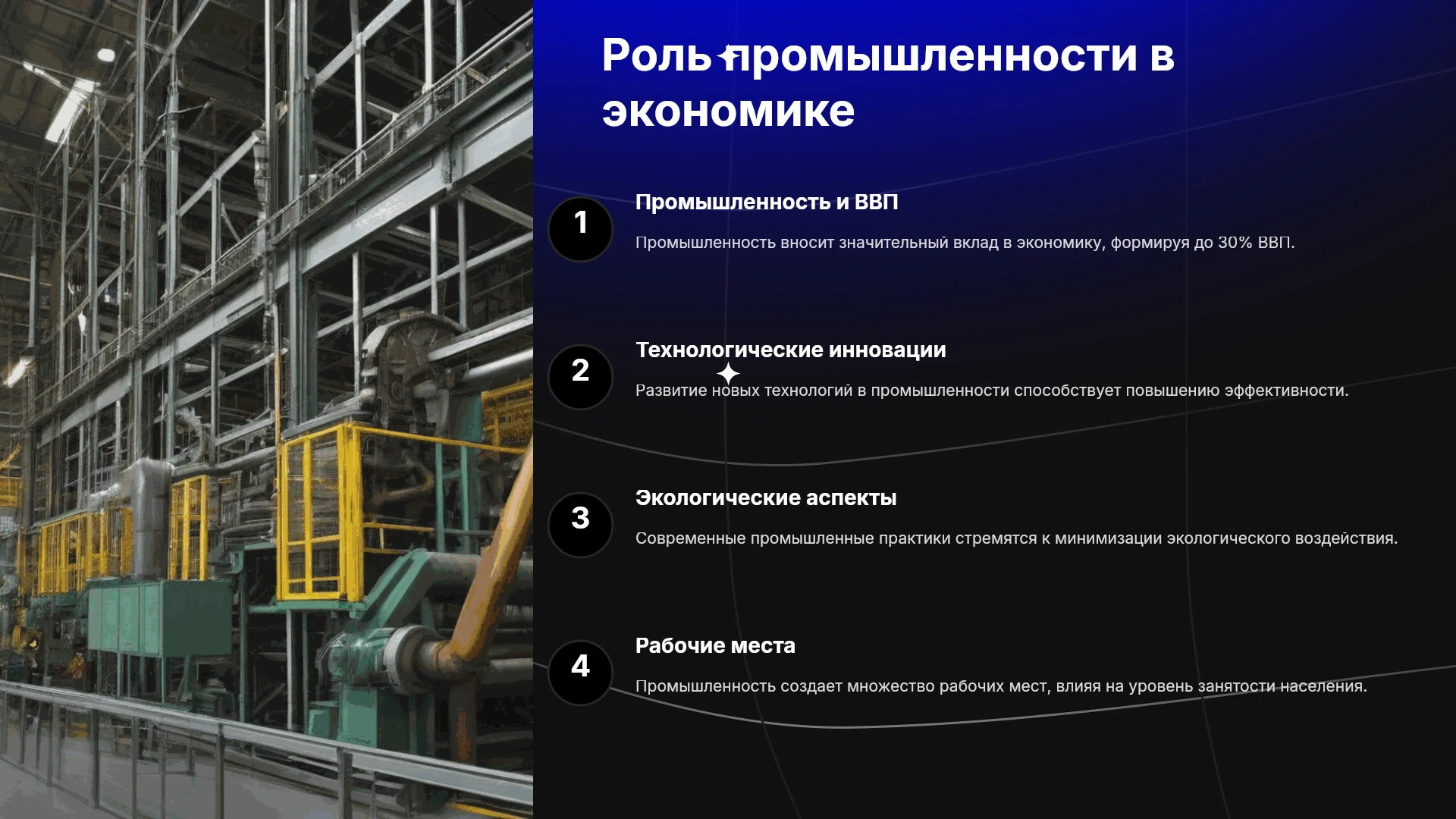 Роль промышленности в экономике

1

Промышленность и ВВП

Промышленность вносит значительный вклад в экономику, формируя до 30% ВВП.

2

Технологические инновации

Развитие новых технологий в промышленности способствует повышению эффективности.

3

Экологические аспекты

Современные промышленные практики стремятся к минимизации экологического воздействия.

4

Рабочие места

Промышленность создает множество рабочих мест, влияя на уровень занятости населения.